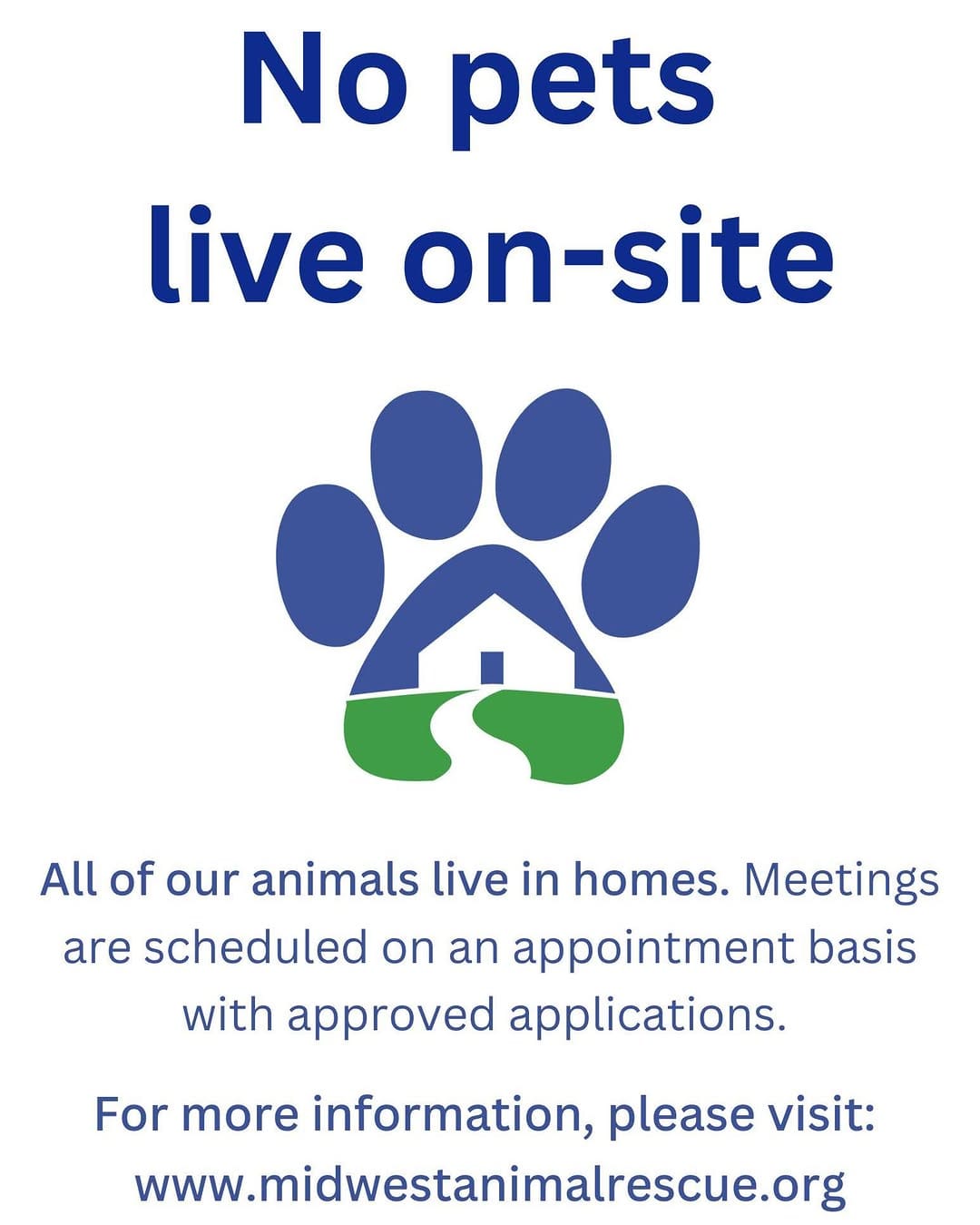 No pets live on-site

All of our animals live in homes. Meetings are scheduled on an appointment basis with approved applications.

For more information, please visit: www.midwestanimalrescue.org